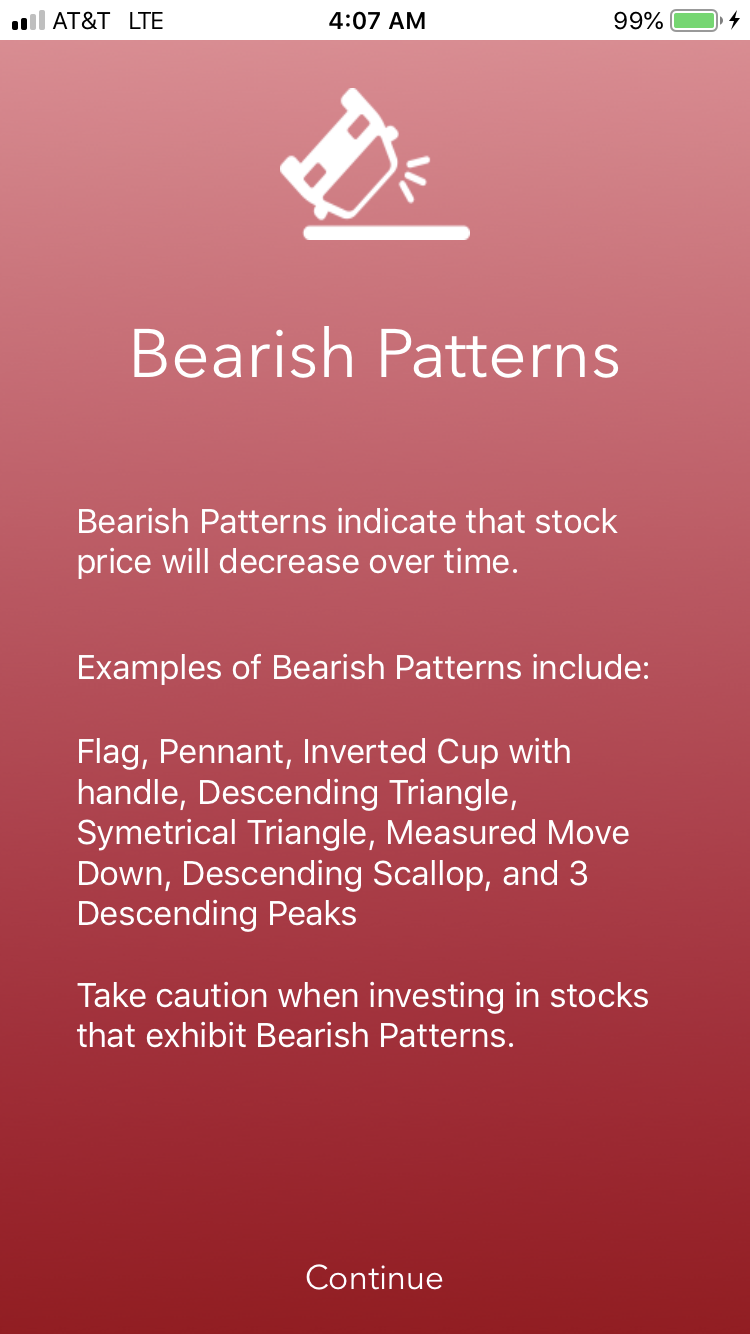 AT&T LTE 4:07 AM 99%

Bearish Patterns

Bearish Patterns indicate that stock price will decrease over time.

Examples of Bearish Patterns include:

Flag, Pennant, Inverted Cup with handle, Descending Triangle, Symetrical Triangle, Measured Move Down, Descending Scallop, and 3 Descending Peaks

Take caution when investing in stocks that exhibit Bearish Patterns.

Continue